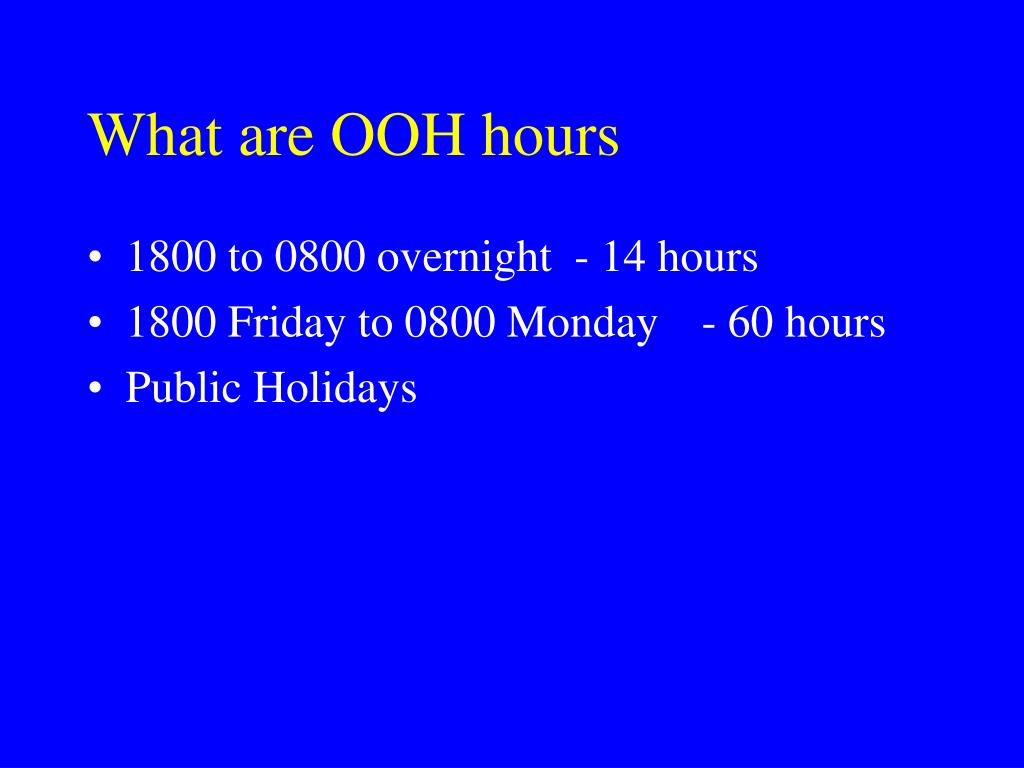 What are OOH hours

• 1800 to 0800 overnight - 14 hours
• 1800 Friday to 0800 Monday - 60 hours
• Public Holidays